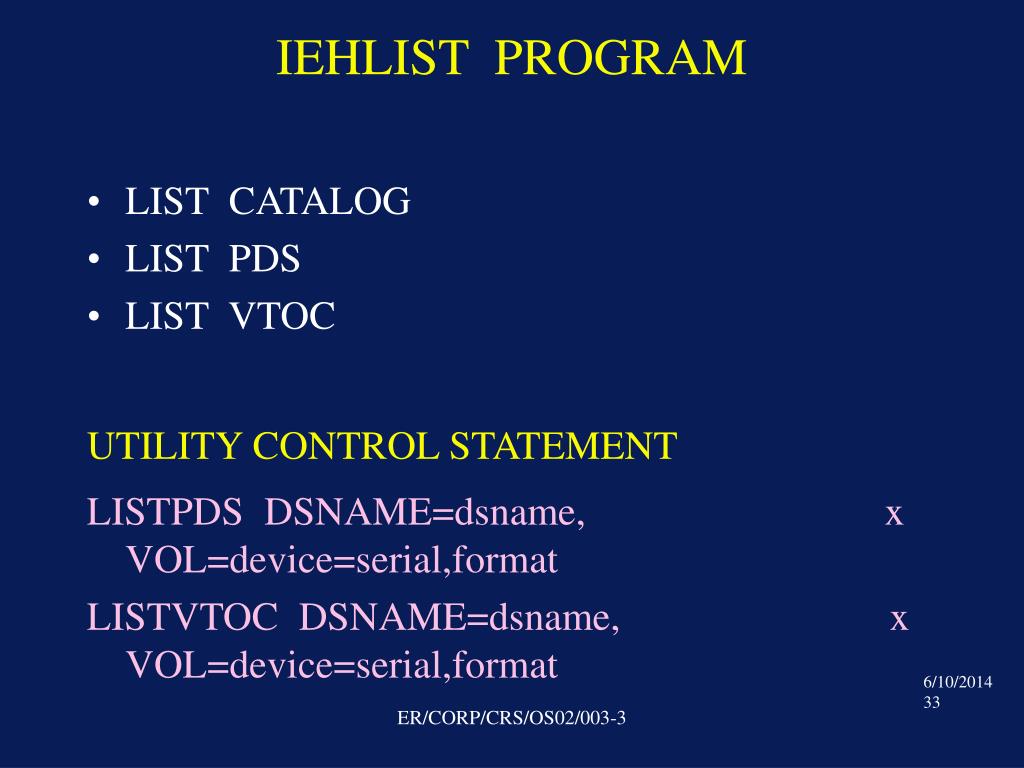 IEHLIST PROGRAM

• LIST CATALOG
• LIST PDS
• LIST VTOC

UTILITY CONTROL STATEMENT

LISTPDS DSNAME=dsname, x
VOL=device=serial,format

LISTVTOC DSNAME=dsname, x
VOL=device=serial,format

6/10/2014
33

ER/CORP/CRS/OS02/003-3